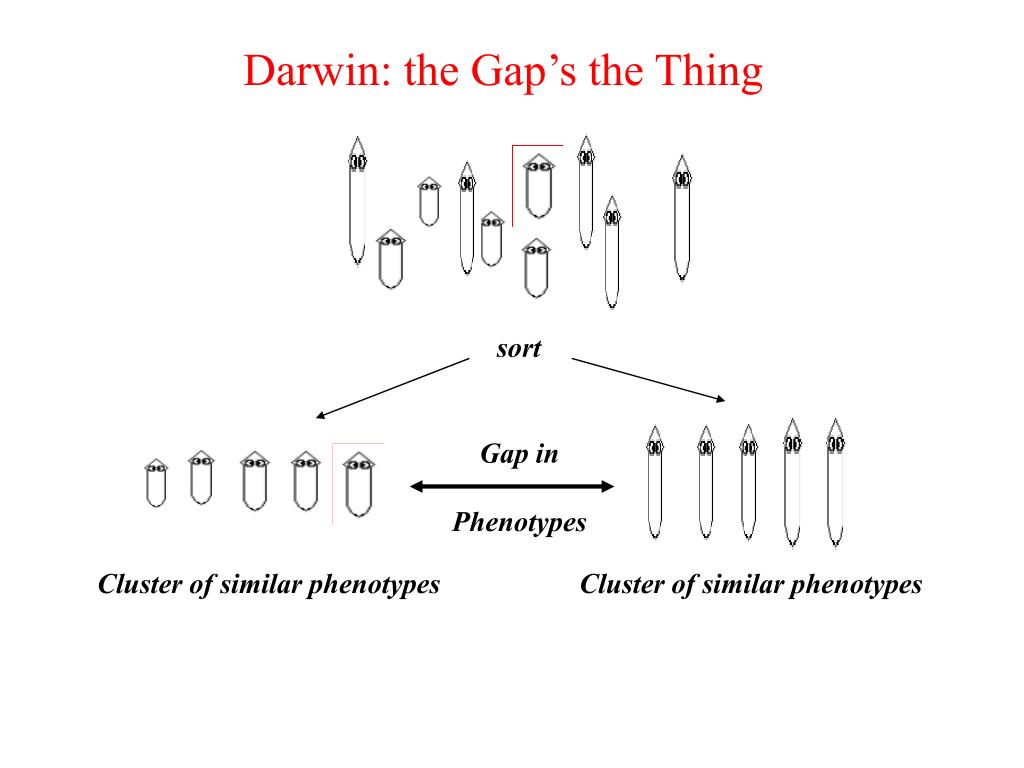 Darwin: the Gap's the Thing

sort

Gap in

Phenotypes

Cluster of similar phenotypes

Cluster of similar phenotypes